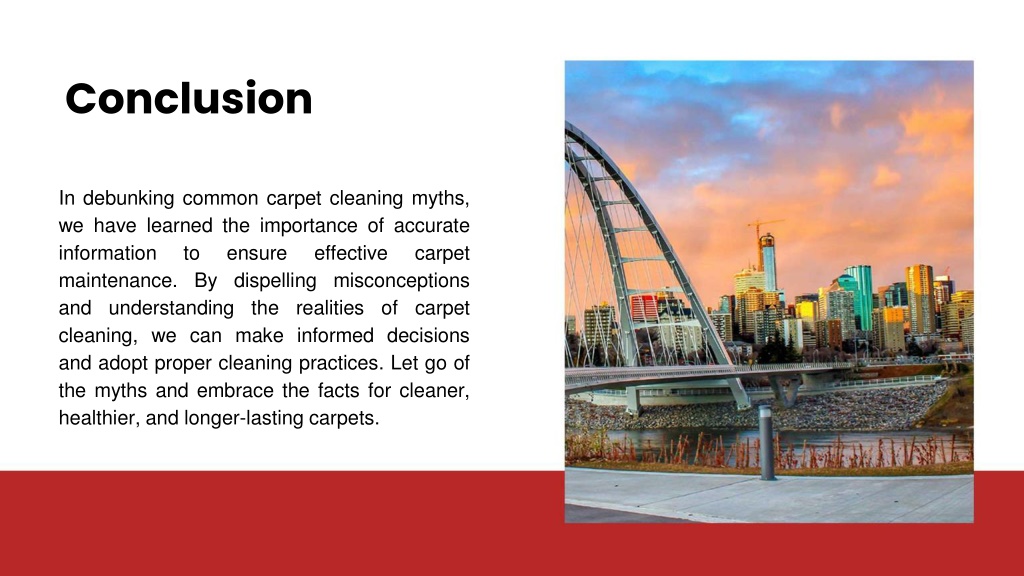 Conclusion

In debunking common carpet cleaning myths, we have learned the importance of accurate information to ensure effective carpet maintenance. By dispelling misconceptions and understanding the realities of carpet cleaning, we can make informed decisions and adopt proper cleaning practices. Let go of the myths and embrace the facts for cleaner, healthier, and longer-lasting carpets.